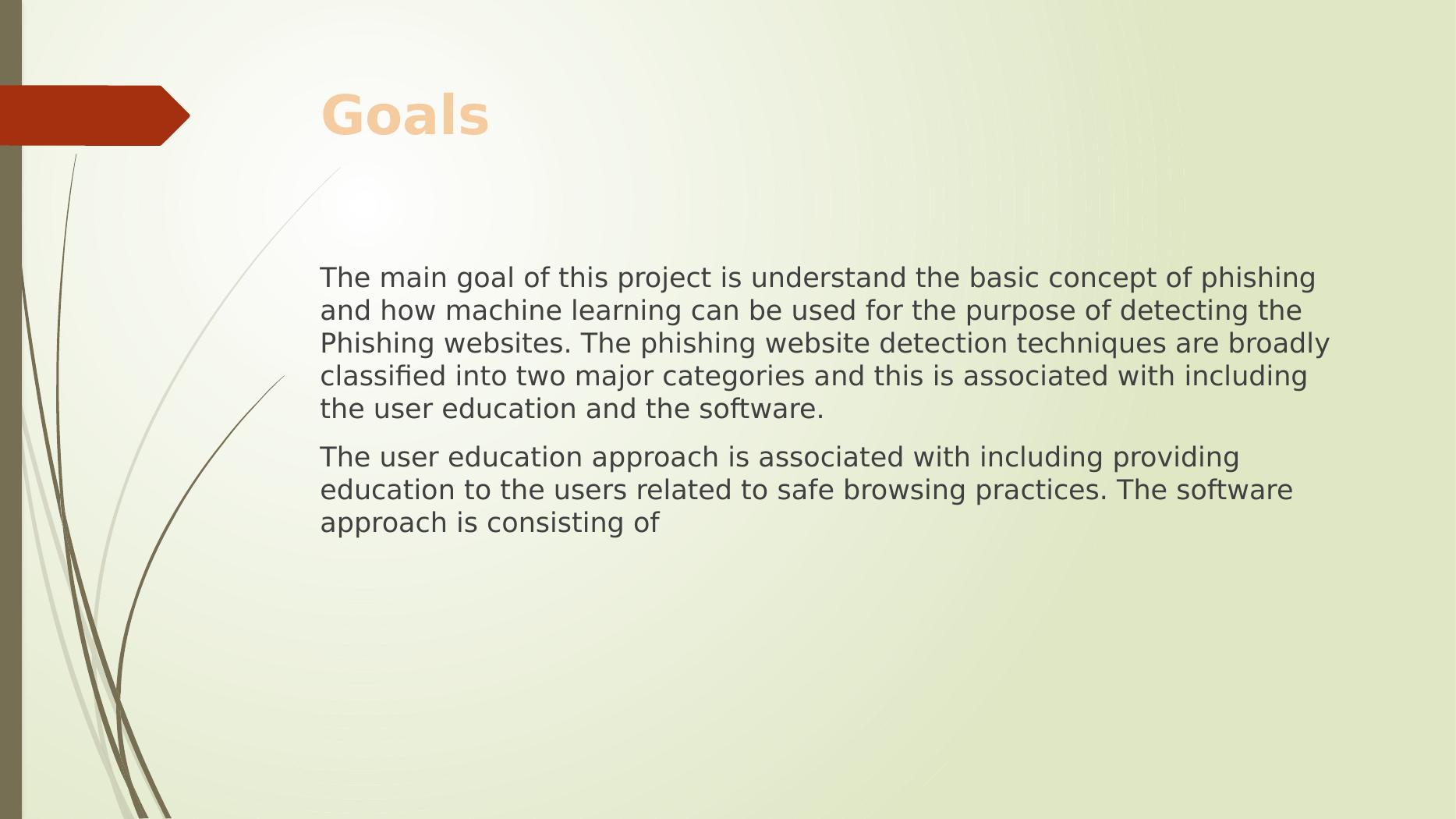 Goals

The main goal of this project is understand the basic concept of phishing and how machine learning can be used for the purpose of detecting the Phishing websites. The phishing website detection techniques are broadly classified into two major categories and this is associated with including the user education and the software.

The user education approach is associated with including providing education to the users related to safe browsing practices. The software approach is consisting of